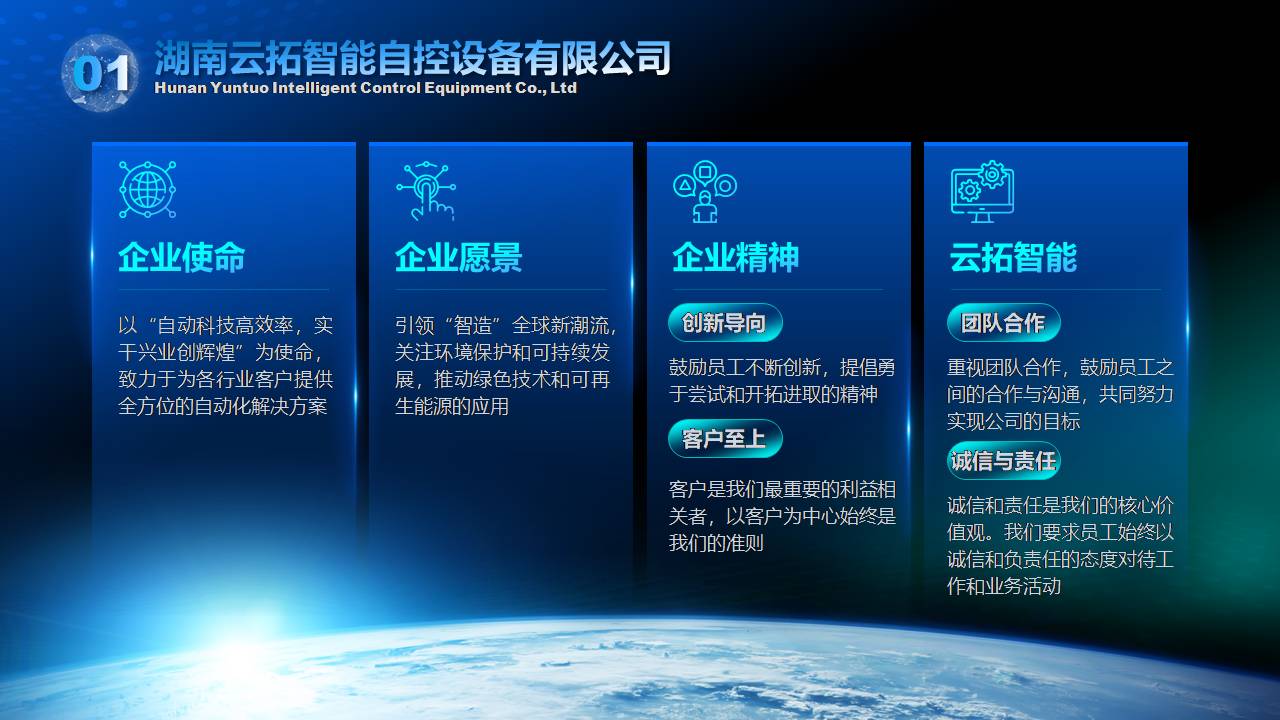 01 湖南云拓智能自控设备有限公司
Hunan Yuntuo Intelligent Control Equipment Co., Ltd

企业使命

以“自动科技高效率，实干兴业创辉煌”为使命，致力于为各行业客户提供全方位的自动化解决方案

企业愿景

引领“智造”全球新潮流，关注环境保护和可持续发展，推动绿色技术和可再生能源的应用

企业精神

创新导向

鼓励员工不断创新，提倡勇于尝试和开拓进取的精神

客户至上

客户是我们最重要的利益相关者，以客户为中心始终是我们的准则

云拓智能

团队合作

重视团队合作，鼓励员工之间的合作与沟通，共同努力实现公司的目标

诚信与责任

诚信和责任是我们的核心价值观。我们要求员工始终以诚信和负责任的态度对待工作和业务活动